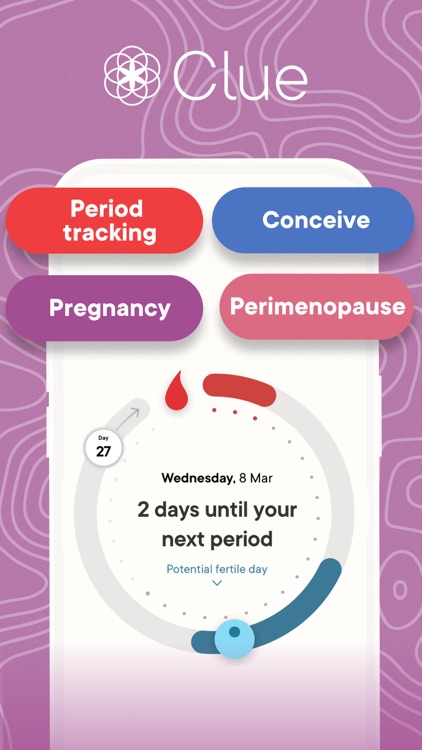 Clue

Period tracking

Conceive

Pregnancy

Perimenopause

Day
27

Wednesday, 8 Mar

2 days until your next period

Potential fertile day